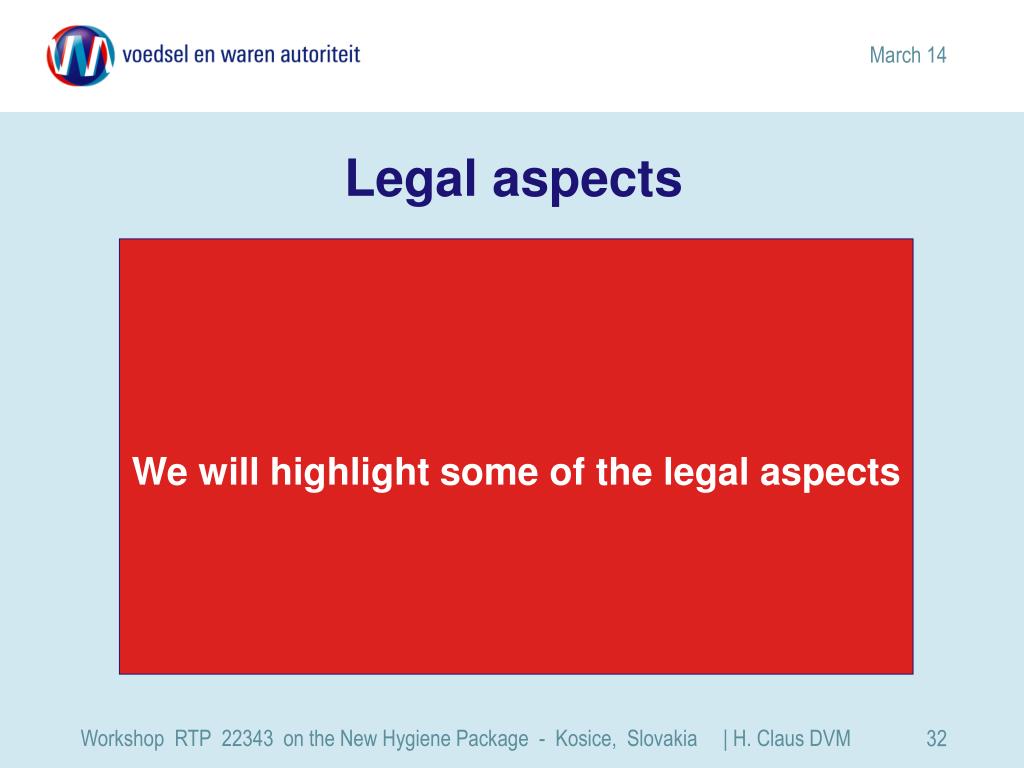 voedsel en waren autoriteit

March 14

Legal aspects

We will highlight some of the legal aspects

Workshop RTP 22343 on the New Hygiene Package - Kosice, Slovakia | H. Claus DVM

32